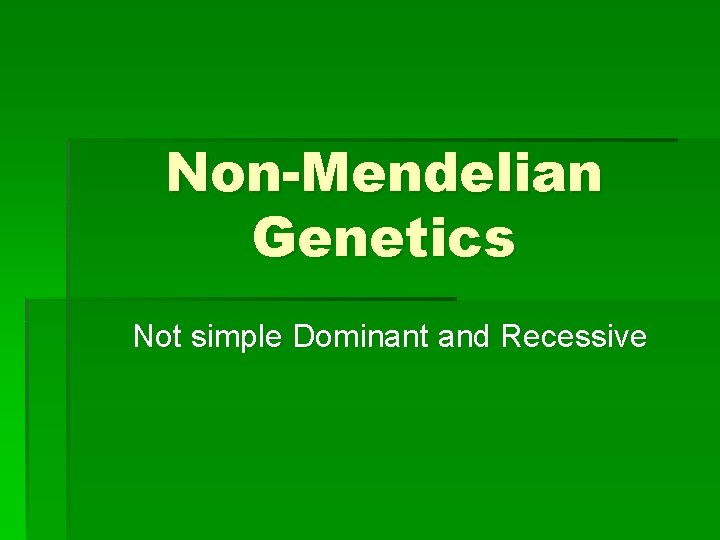 Non-Mendelian Genetics

Not simple Dominant and Recessive